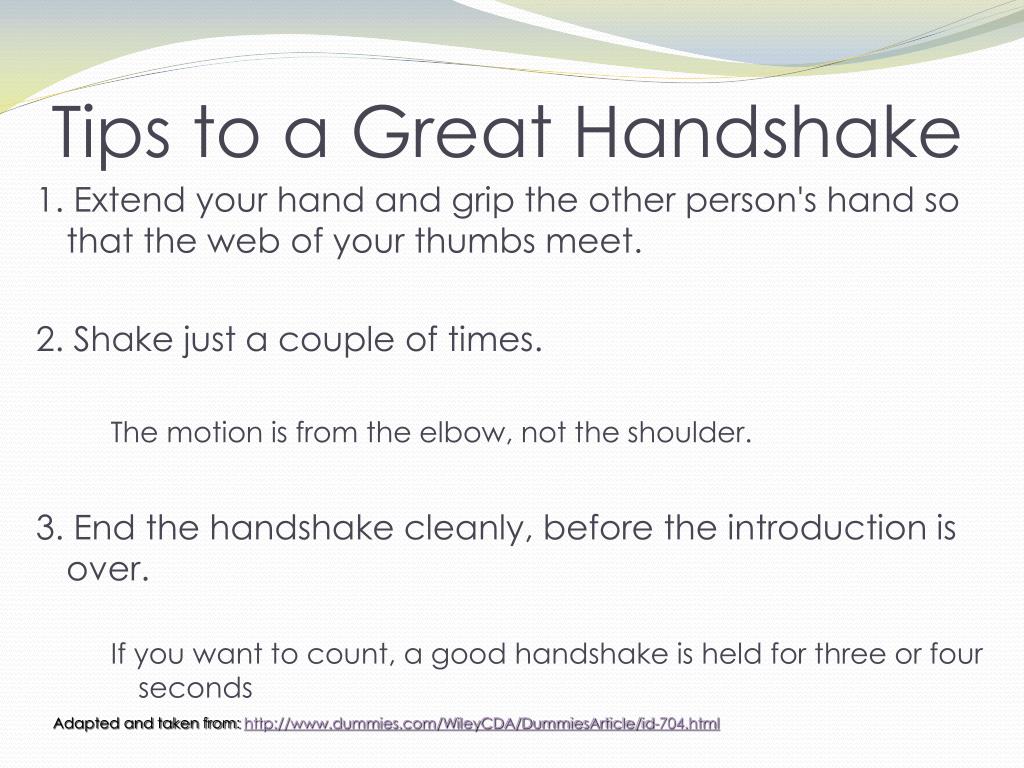 Tips to a Great Handshake

1. Extend your hand and grip the other person's hand so that the web of your thumbs meet.

2. Shake just a couple of times.

The motion is from the elbow, not the shoulder.

3. End the handshake cleanly, before the introduction is over.

If you want to count, a good handshake is held for three or four seconds

Adapted and taken from: http://www.dummies.com/WileyCDA/DummiesArticle/id-704.html